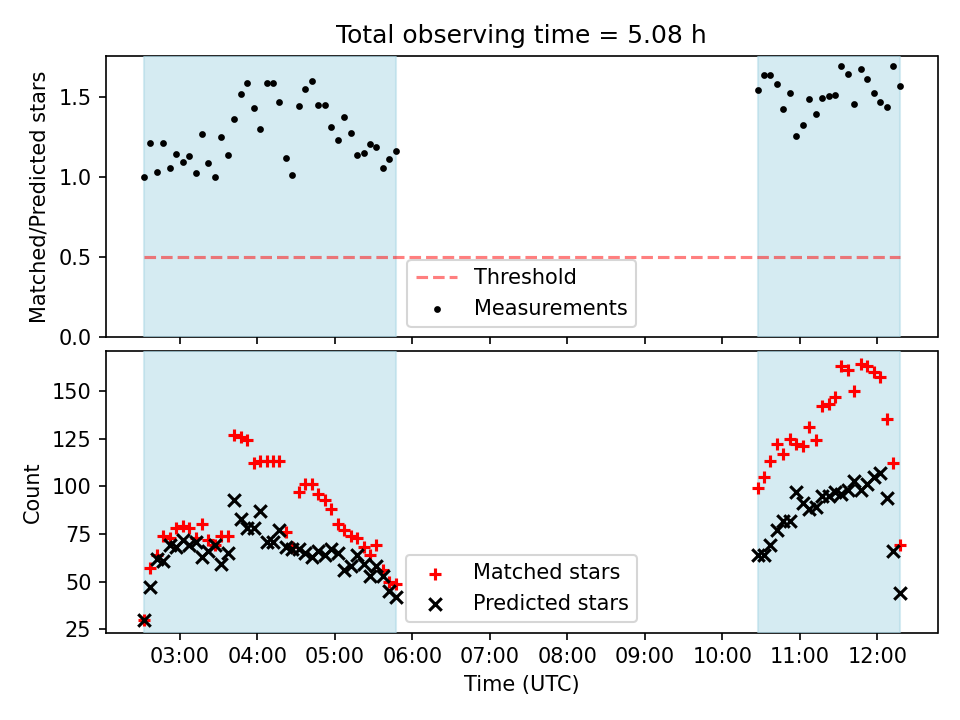 Total observing time = 5.08 h

Matched/Predicted stars

1.5
1.0
0.5
0.0

Threshold
Measurements

Count

150
125
100
75
50
25

Matched stars
Predicted stars

03:00 04:00 05:00 06:00 07:00 08:00 09:00 10:00 11:00 12:00

Time (UTC)